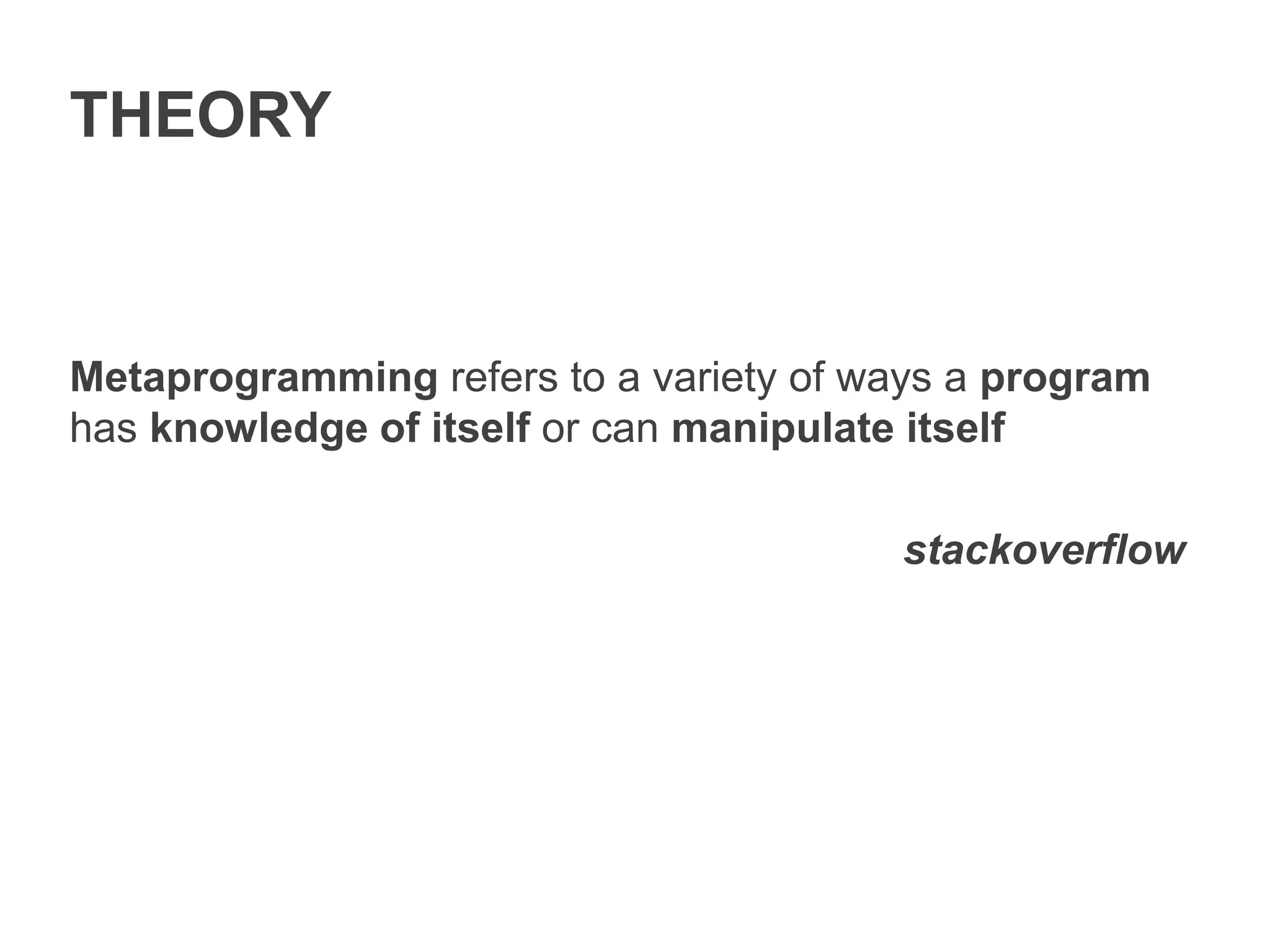 THEORY

Metaprogramming refers to a variety of ways a program has knowledge of itself or can manipulate itself

stackoverflow